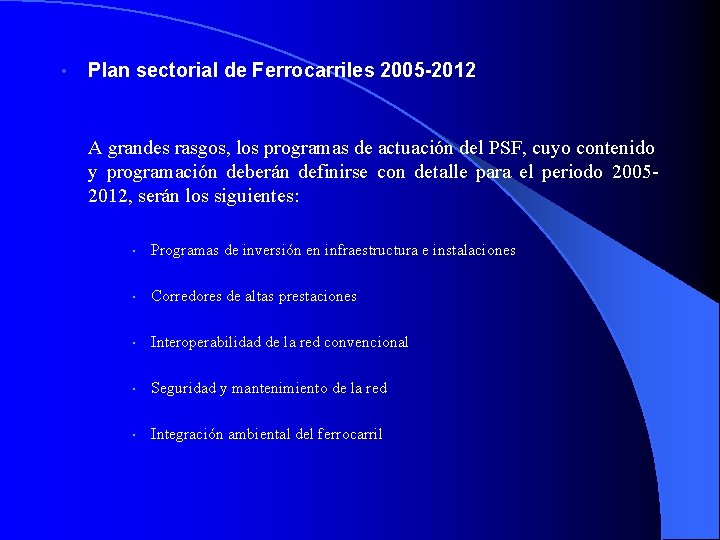 • Plan sectorial de Ferrocarriles 2005-2012

A grandes rasgos, los programas de actuación del PSF, cuyo contenido y programación deberán definirse con detalle para el periodo 2005-2012, serán los siguientes:

• Programas de inversión en infraestructura e instalaciones

• Corredores de altas prestaciones

• Interoperabilidad de la red convencional

• Seguridad y mantenimiento de la red

• Integración ambiental del ferrocarril